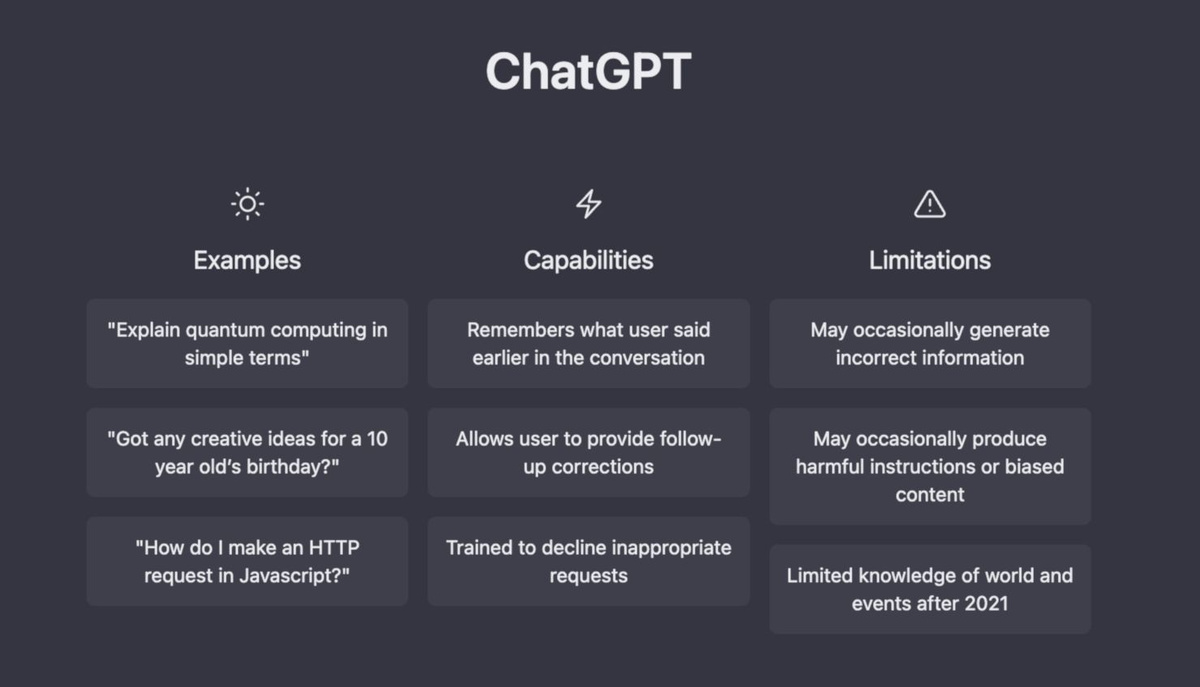 ChatGPT

Examples

"Explain quantum computing in simple terms"

"Got any creative ideas for a 10 year old's birthday?"

"How do I make an HTTP request in Javascript?"

Capabilities

Remembers what user said earlier in the conversation

Allows user to provide follow-up corrections

Trained to decline inappropriate requests

Limitations

May occasionally generate incorrect information

May occasionally produce harmful instructions or biased content

Limited knowledge of world and events after 2021